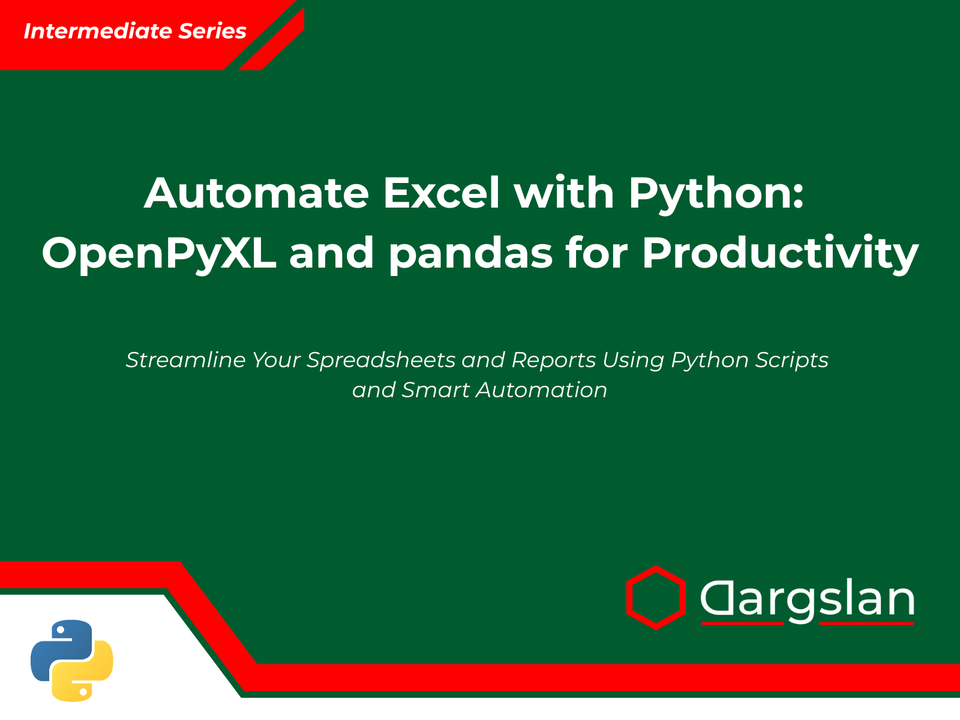 Intermediate Series

Automate Excel with Python: OpenPyXL and pandas for Productivity

Streamline Your Spreadsheets and Reports Using Python Scripts and Smart Automation

Dargslan